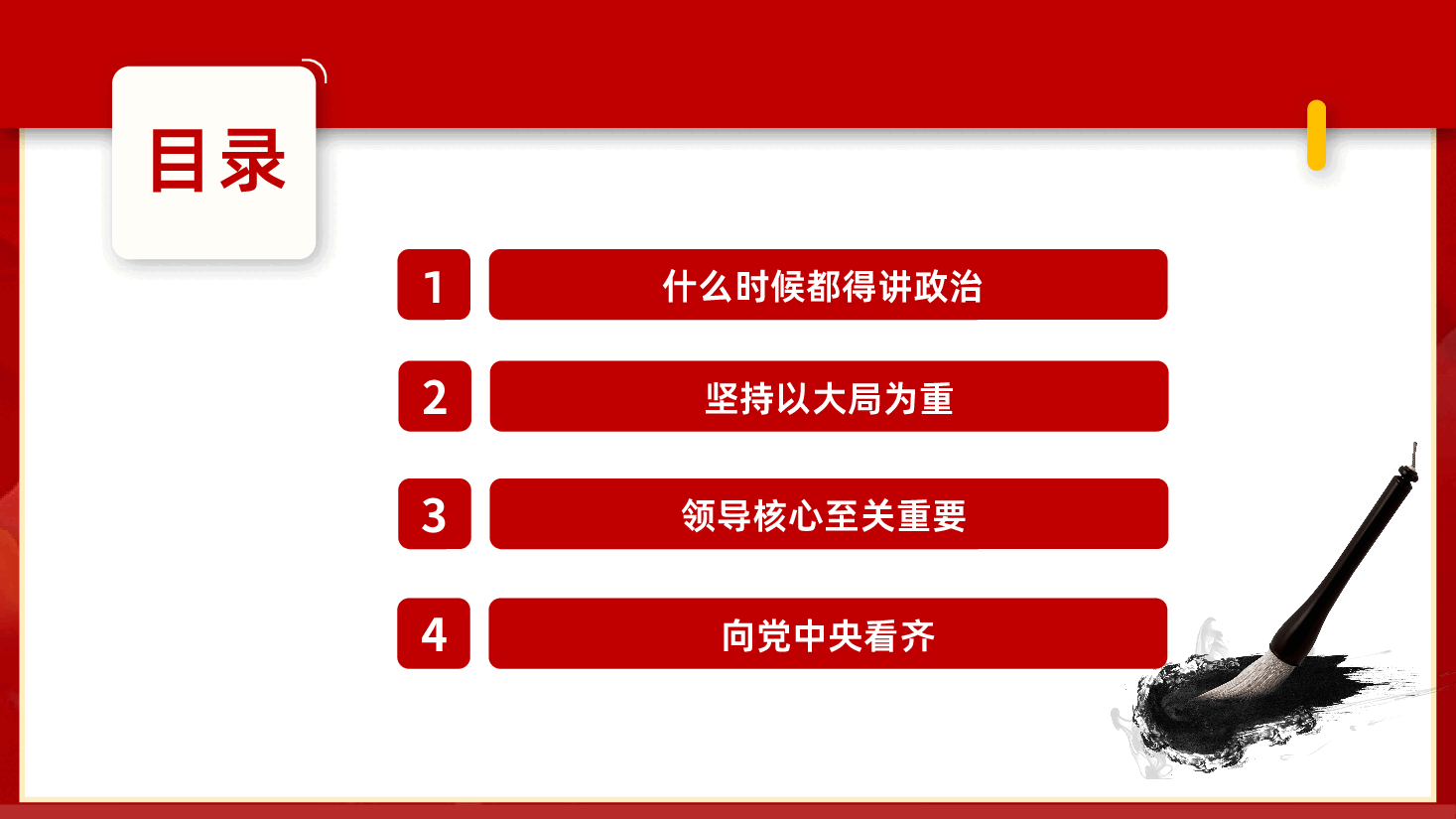 目录

1 什么时候都得讲政治

2 坚持以大局为重

3 领导核心至关重要

4 向党中央看齐